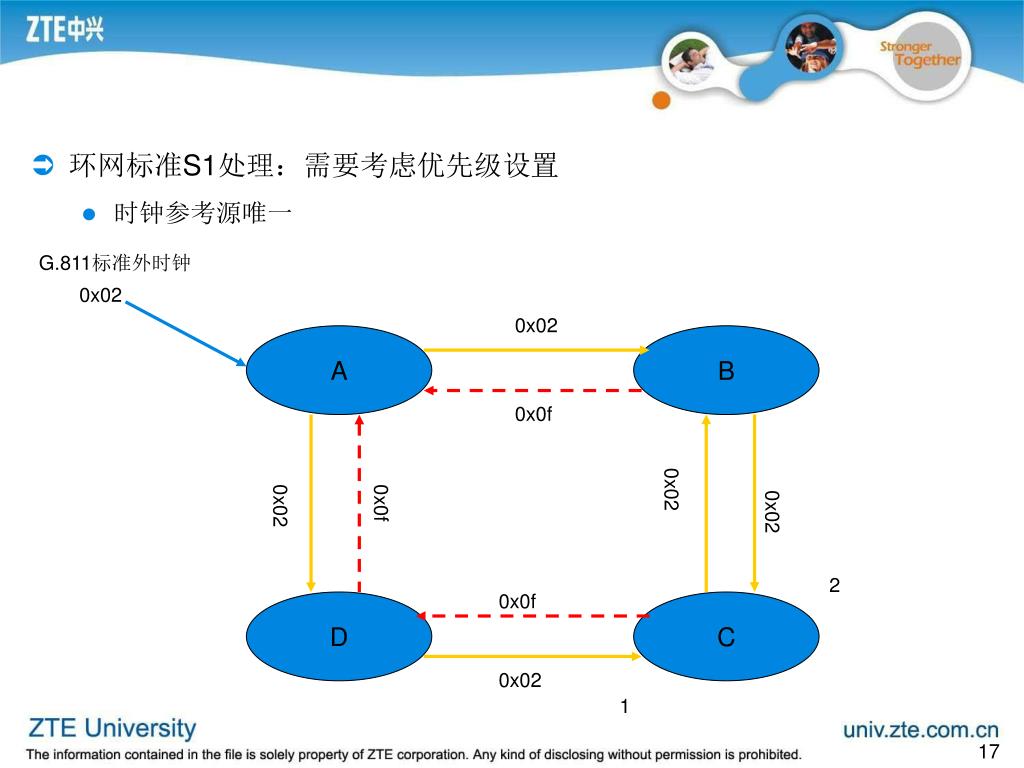 ZTE中兴

Stronger Together

环网标准S1处理：需要考虑优先级设置

时钟参考源唯一

G.811标准外时钟

0x02

0x02

A

B

0x0f

0x02

0x0f

0x02

0x02

2

0x0f

D

C

0x02

1

ZTE University

univ.zte.com.cn

The information contained in the file is solely property of ZTE corporation. Any kind of disclosing without permission is prohibited.

17